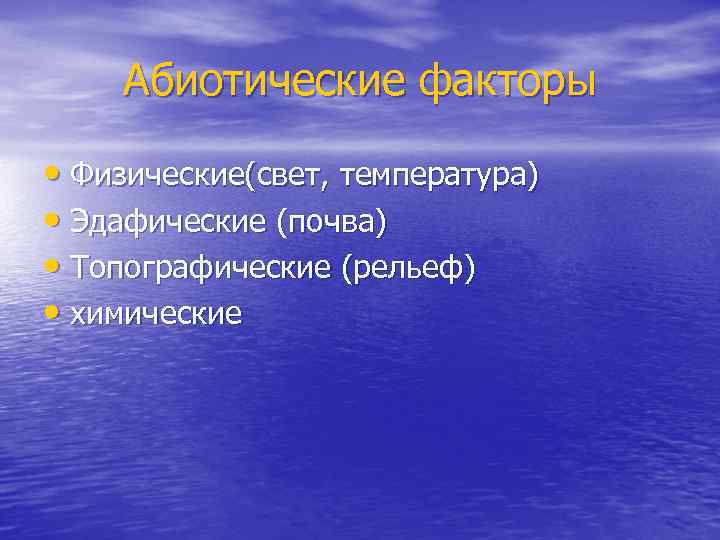 Абиотические факторы

• Физические(свет, температура)
• Эдафические (почва)
• Топографические (рельеф)
• химические